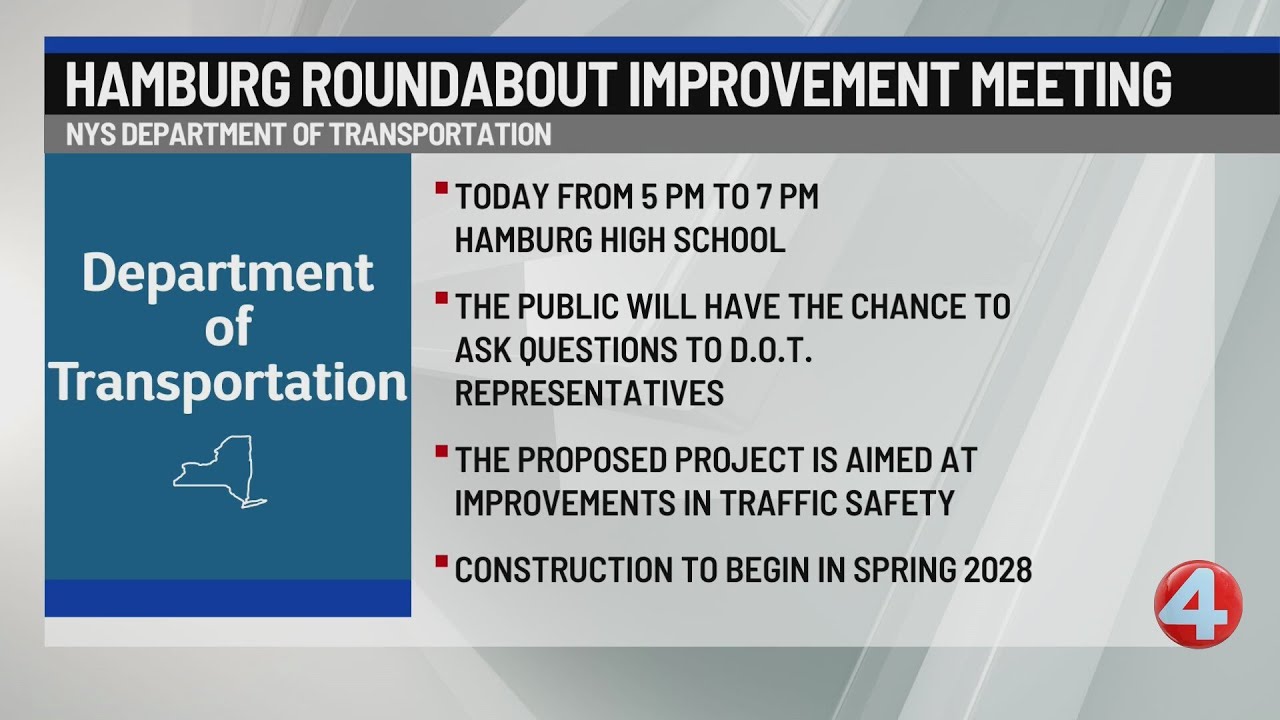 HAMBURG ROUNDABOUT IMPROVEMENT MEETING
NYS DEPARTMENT OF TRANSPORTATION

Department of Transportation

TODAY FROM 5 PM TO 7 PM HAMBURG HIGH SCHOOL

THE PUBLIC WILL HAVE THE CHANCE TO ASK QUESTIONS TO D.O.T. REPRESENTATIVES

THE PROPOSED PROJECT IS AIMED AT IMPROVEMENTS IN TRAFFIC SAFETY

CONSTRUCTION TO BEGIN IN SPRING 2028

4